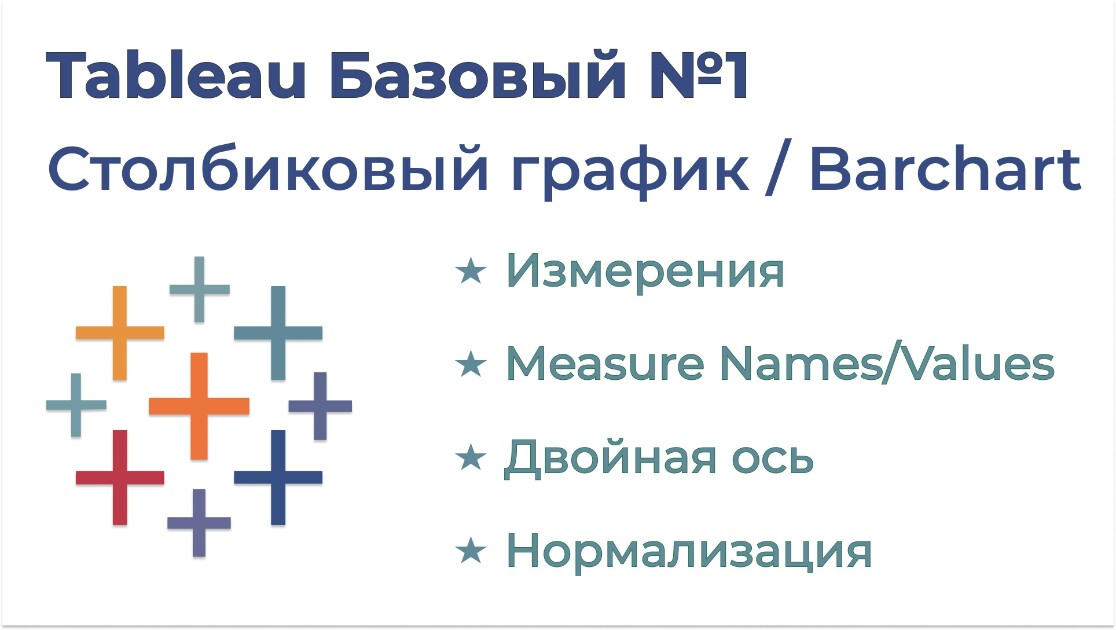 Tableau Базовый №1

Столбиковый график / Barchart

★ Измерения

★ Measure Names/Values

★ Двойная ось

★ Нормализация